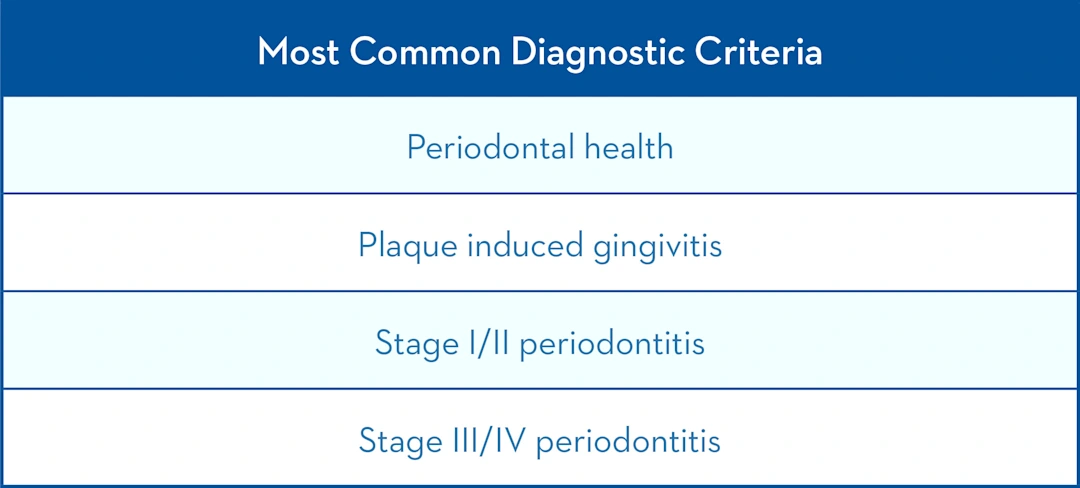 | Most Common Diagnostic Criteria |
|---|
| Periodontal health |
| Plaque induced gingivitis |
| Stage I/II periodontitis |
| Stage III/IV periodontitis |